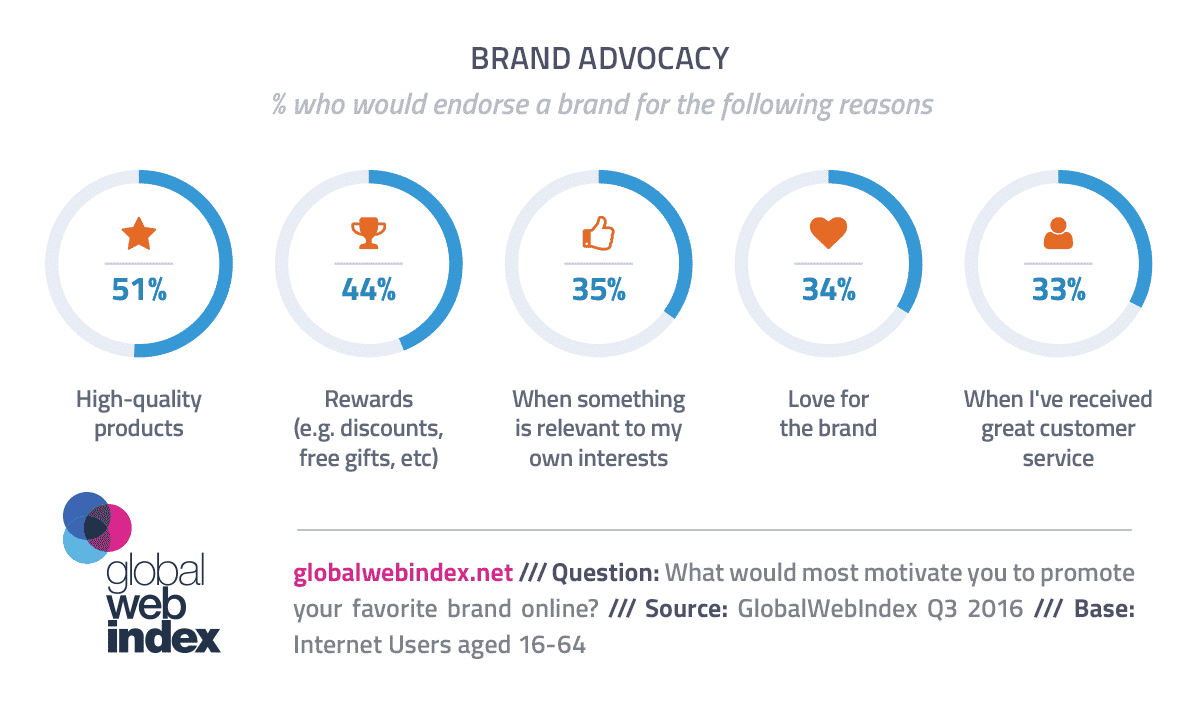 BRAND ADVOCACY

% who would endorse a brand for the following reasons

51%

High-quality products

44%

Rewards (e.g. discounts, free gifts, etc)

35%

When something is relevant to my own interests

34%

Love for the brand

33%

When I've received great customer service

global web index

globalwebindex.net /// Question: What would most motivate you to promote your favorite brand online? /// Source: GlobalWebIndex Q3 2016 /// Base: Internet Users aged 16-64